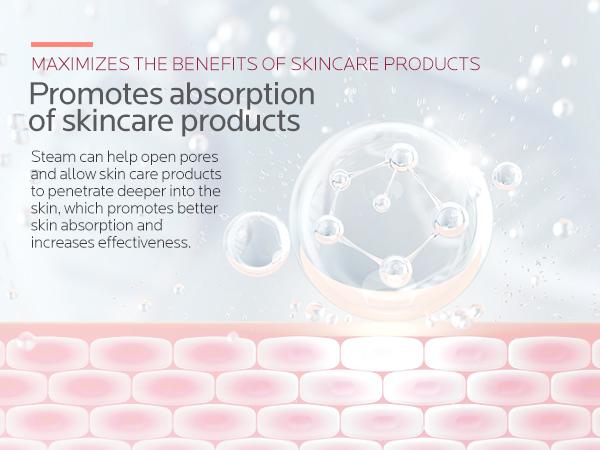 MAXIMIZES THE BENEFITS OF SKINCARE PRODUCTS

Promotes absorption of skincare products

Steam can help open pores and allow skin care products to penetrate deeper into the skin, which promotes better skin absorption and increases effectiveness.